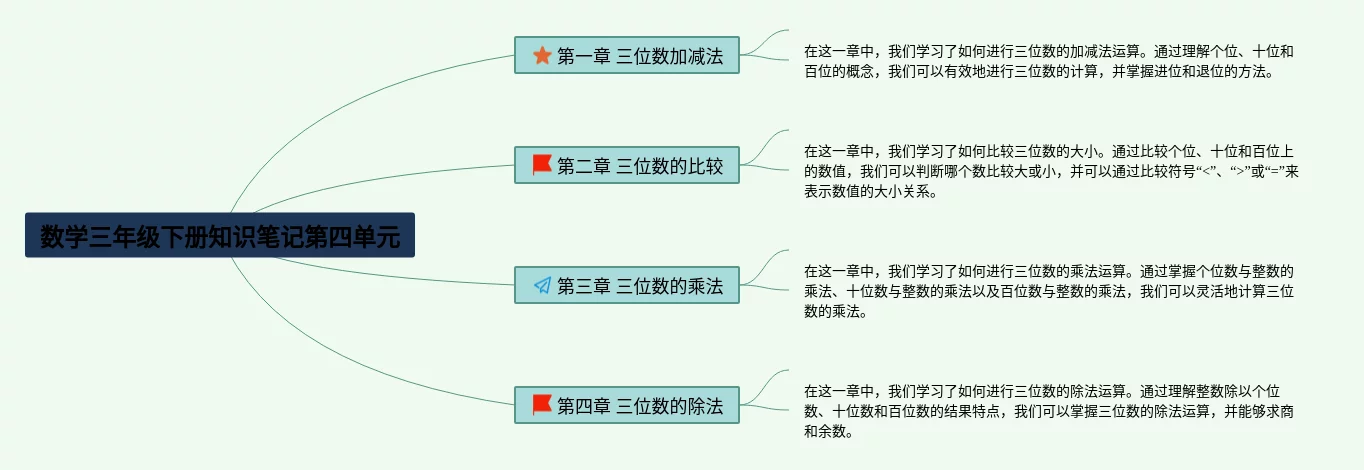 数学三年级下册知识笔记第四单元

第一章 三位数加减法

在这一章中，我们学习了如何进行三位数的加减法运算。通过理解个位、十位和百位的概念，我们可以有效地进行三位数的计算，并掌握进位和退位的方法。

第二章 三位数的比较

在这一章中，我们学习了如何比较三位数的大小。通过比较个位、十位和百位上的数值，我们可以判断哪个数比较大或小，并可以通过比较符号“<”、“>”或“=”来表示数值的大小关系。

第三章 三位数的乘法

在这一章中，我们学习了如何进行三位数的乘法运算。通过掌握个位数与整数的乘法、十位数与整数的乘法以及百位数与整数的乘法，我们可以灵活地计算三位数的乘法。

第四章 三位数的除法

在这一章中，我们学习了如何进行三位数的除法运算。通过理解整数除以个位数、十位数和百位数的结果特点，我们可以掌握三位数的除法运算，并能够求商和余数。